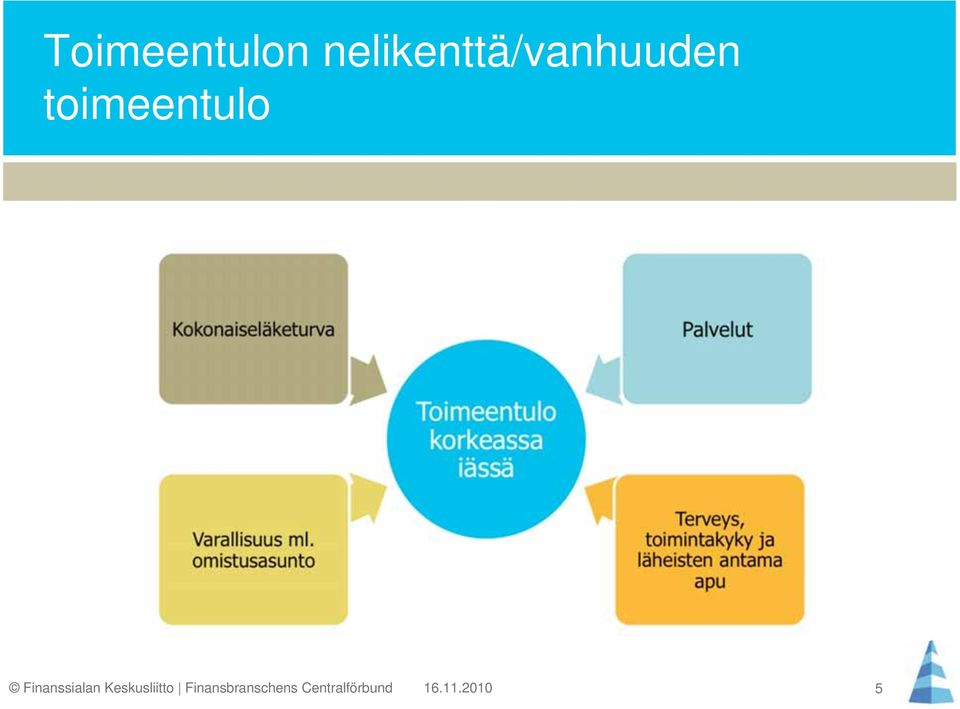 Toimeentulon nelikenttä/vanhuuden toimeentulo

Kokonaiseläketurva

Palvelut

Toimeentulo korkeassa iässä

Varallisuus ml. omistusasunto

Terveys, toimintakyky ja läheisten antama apu

© Finanssialan Keskusliitto | Finansbranschens Centralförbund 16.11.2010 5